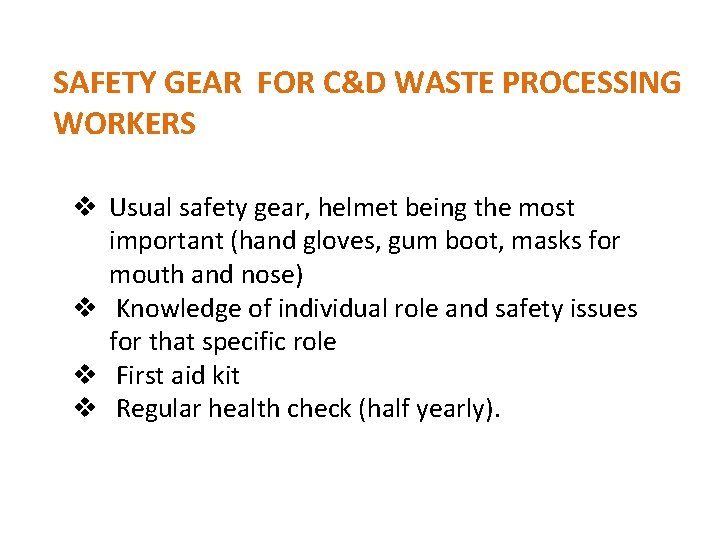 SAFETY GEAR FOR C&D WASTE PROCESSING WORKERS

❖ Usual safety gear, helmet being the most important (hand gloves, gum boot, masks for mouth and nose)
❖ Knowledge of individual role and safety issues for that specific role
❖ First aid kit
❖ Regular health check (half yearly).